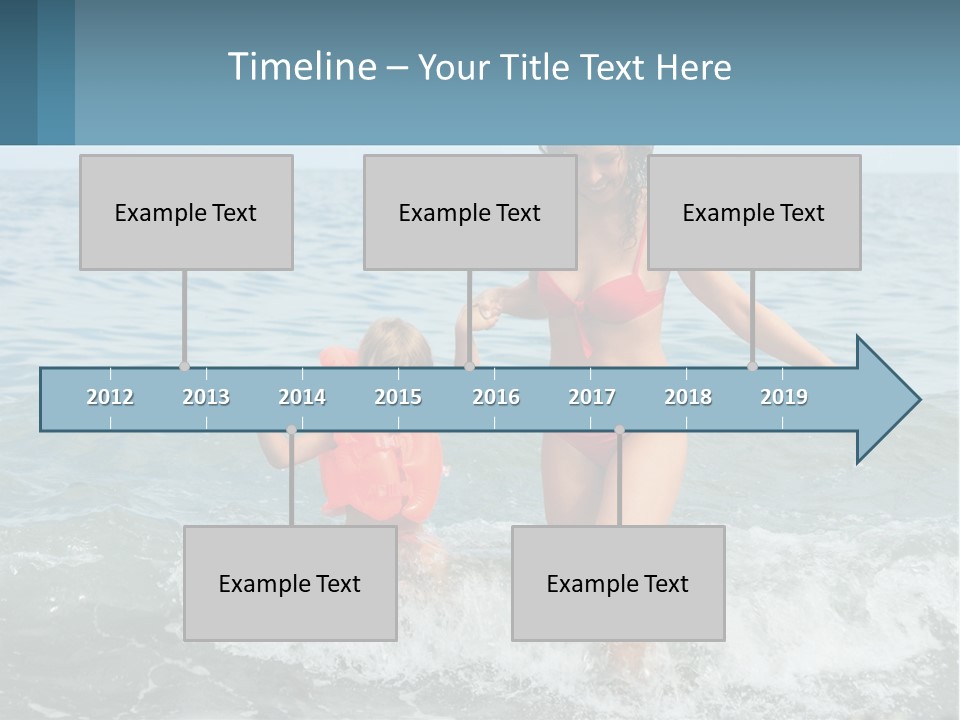 Timeline – Your Title Text Here

Example Text

Example Text

Example Text

2012 2013 2014 2015 2016 2017 2018 2019

Example Text

Example Text